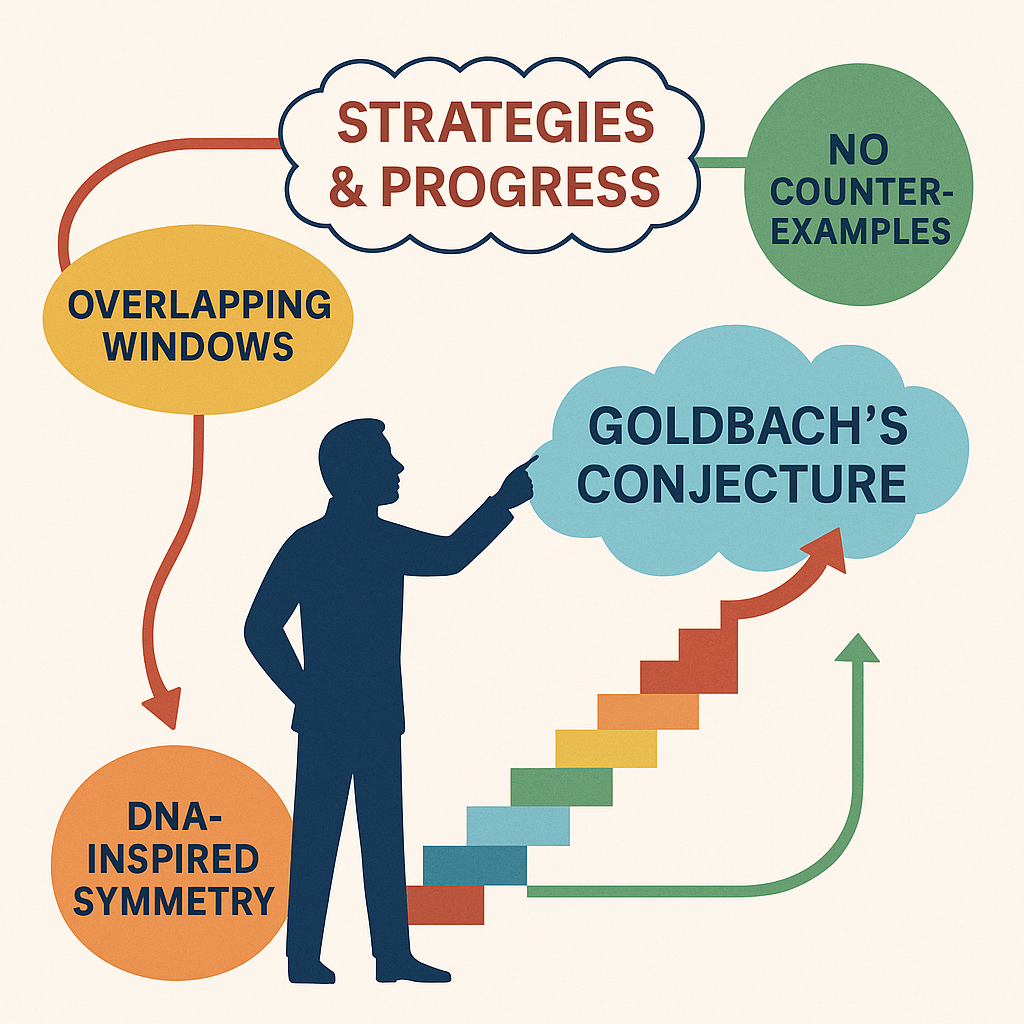 STRATEGIES & PROGRESS

NO COUNTER-EXAMPLES

OVERLAPPING WINDOWS

GOLDBACH'S CONJECTURE

DNA-INSPIRED SYMMETRY